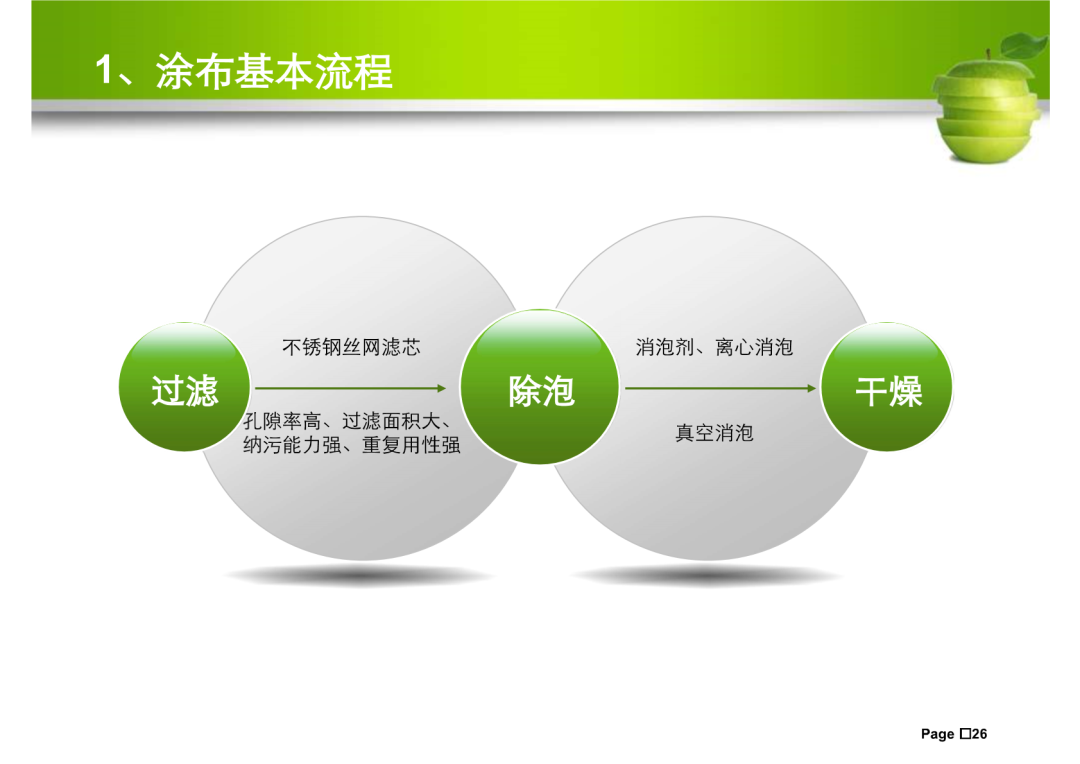 1、涂布基本流程

过滤

不锈钢丝网滤芯

孔隙率高、过滤面积大、纳污能力强、重复用性强

除泡

消泡剂、离心消泡

真空消泡

干燥

Page □26